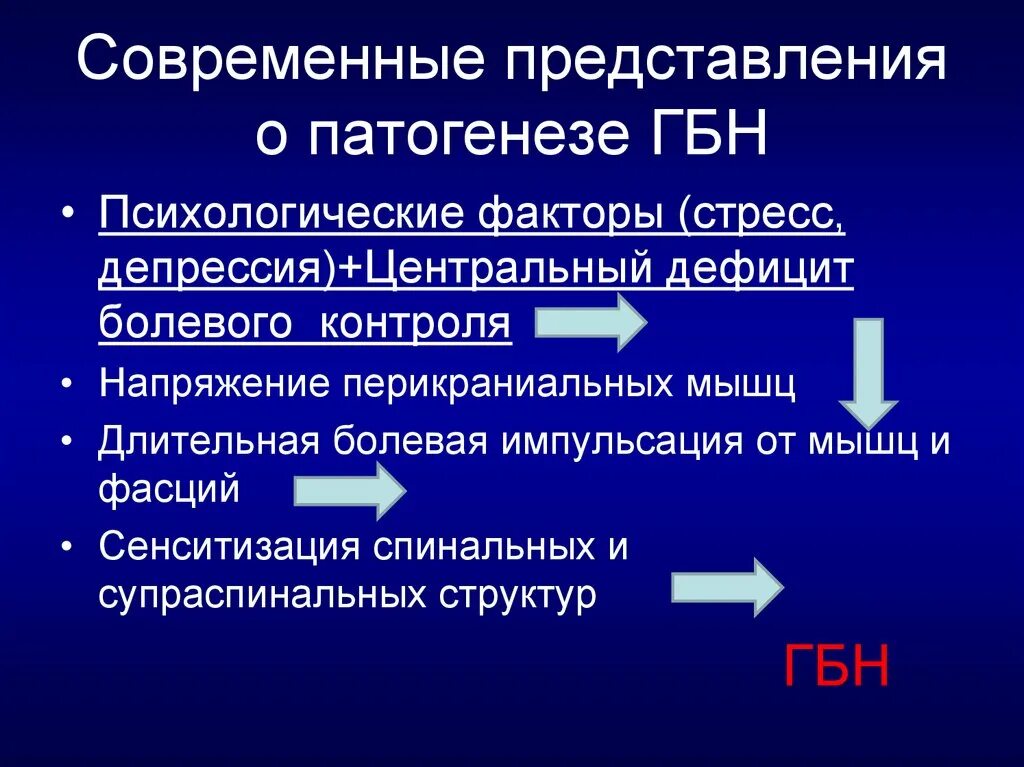 Современные представления о патогенезе ГБН

• Психологические факторы (стресс, депрессия)+Центральный дефицит болевого контроля
• Напряжение перикраниальных мышц
• Длительная болевая импульсация от мышц и фасций
• Сенситизация спинальных и супраспинальных структур

ГБН